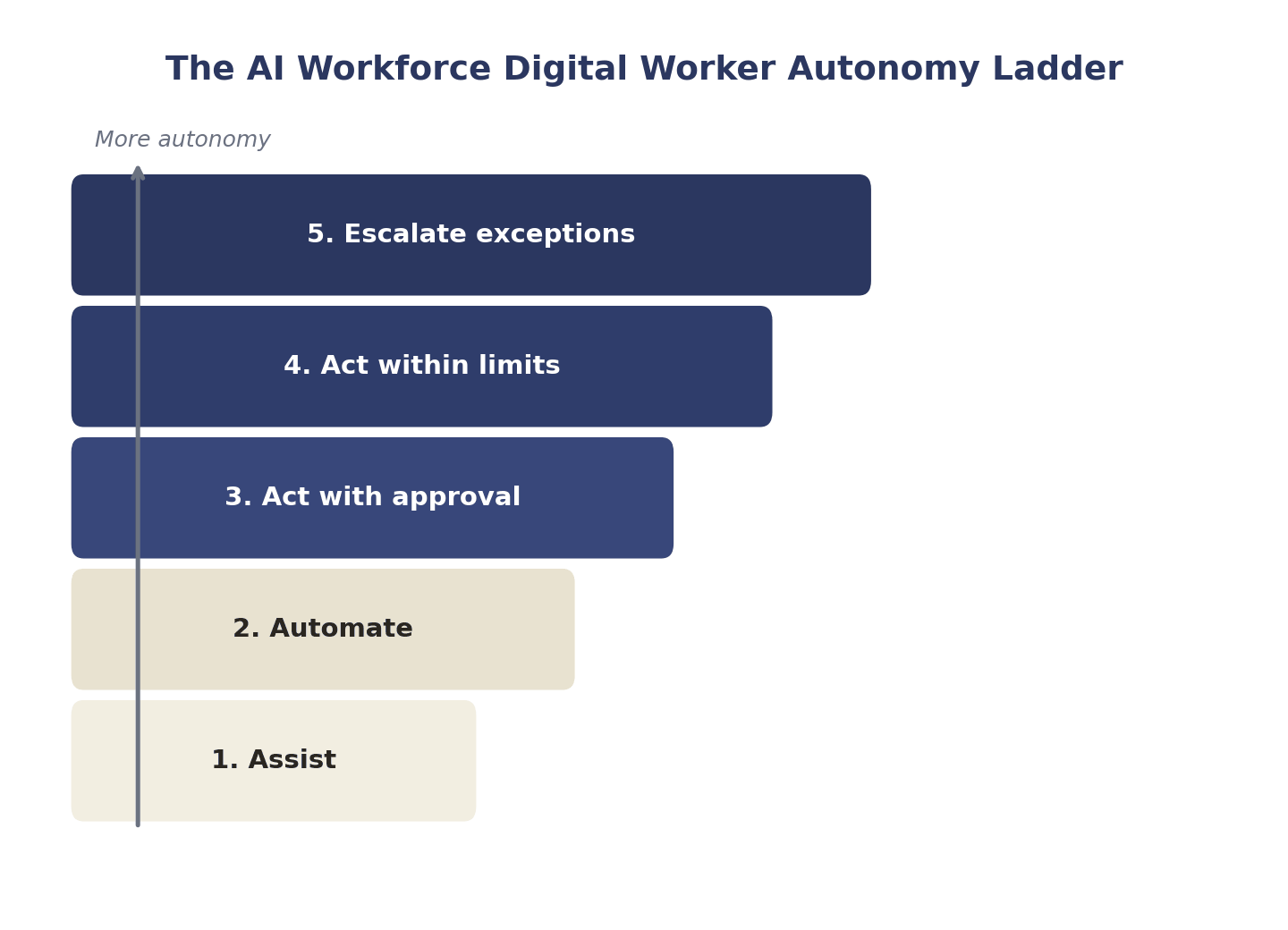 The AI Workforce Digital Worker Autonomy Ladder

More autonomy

5. Escalate exceptions

4. Act within limits

3. Act with approval

2. Automate

1. Assist